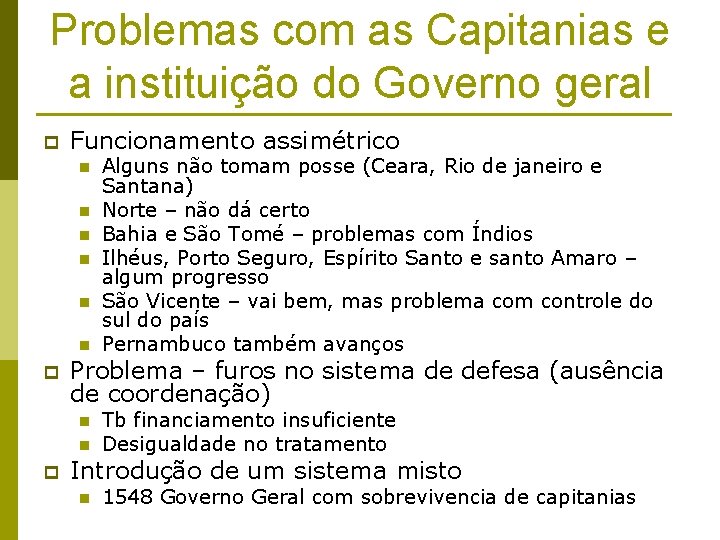 Problemas com as Capitanias e a instituição do Governo geral

Funcionamento assimétrico

Alguns não tomam posse (Ceara, Rio de janeiro e Santana)

Norte – não dá certo

Bahia e São Tomé – problemas com Índios

Ilhéus, Porto Seguro, Espírito Santo e santo Amaro – algum progresso

São Vicente – vai bem, mas problema com controle do sul do país

Pernambuco também avanços

Problema – furos no sistema de defesa (ausência de coordenação)

Tb financiamento insuficiente

Desigualdade no tratamento

Introdução de um sistema misto

1548 Governo Geral com sobrevivencia de capitanias